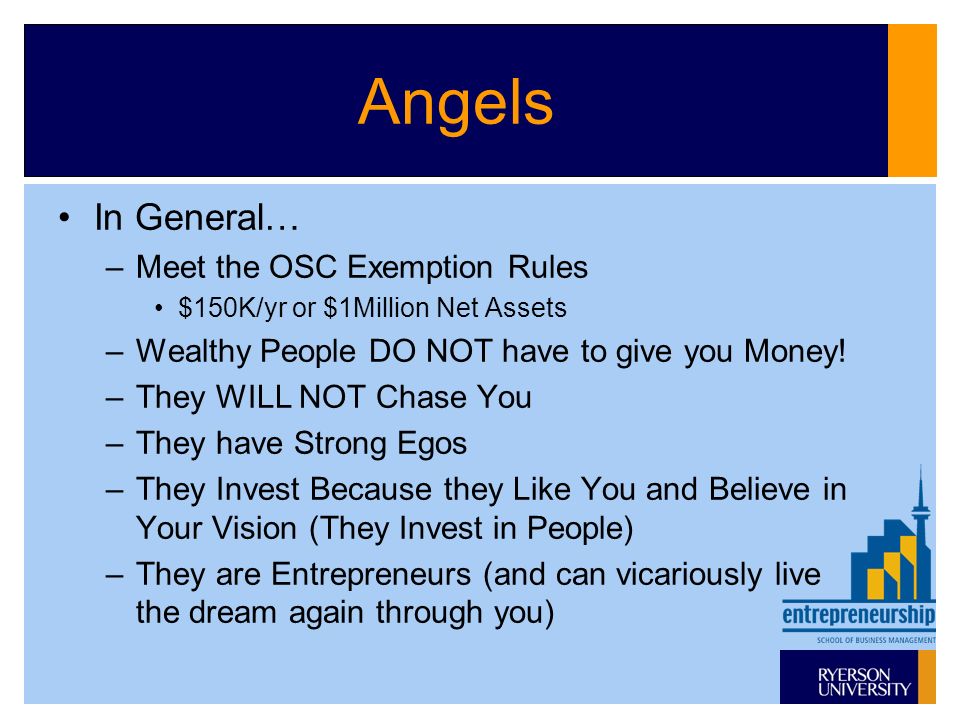 Angels

• In General…
– Meet the OSC Exemption Rules
• \$150K/yr or \$1Million Net Assets
– Wealthy People DO NOT have to give you Money!
– They WILL NOT Chase You
– They have Strong Egos
– They Invest Because they Like You and Believe in Your Vision (They Invest in People)
– They are Entrepreneurs (and can vicariously live the dream again through you)

entrepreneurship
SCHOOL OF BUSINESS MANAGEMENT

RYERSON UNIVERSITY